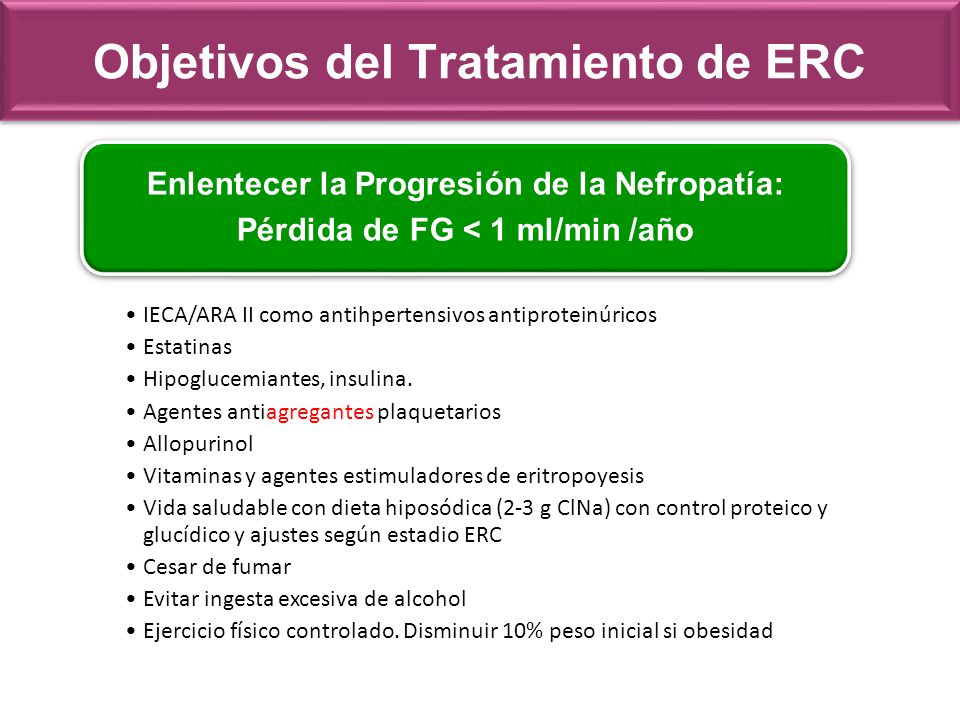 Objetivos del Tratamiento de ERC

Enlentecer la Progresión de la Nefropatía:
Pérdida de FG < 1 ml/min /año

• IECA/ARA II como antihpertensivos antiproteinúricos
• Estatinas
• Hipoglucemiantes, insulina.
• Agentes antiagregantes plaquetarios
• Allopurinol
• Vitaminas y agentes estimuladores de eritropoyesis
• Vida saludable con dieta hiposódica (2-3 g ClNa) con control proteico y glucídico y ajustes según estadio ERC
• Cesar de fumar
• Evitar ingesta excesiva de alcohol
• Ejercicio físico controlado. Disminuir 10% peso inicial si obesidad